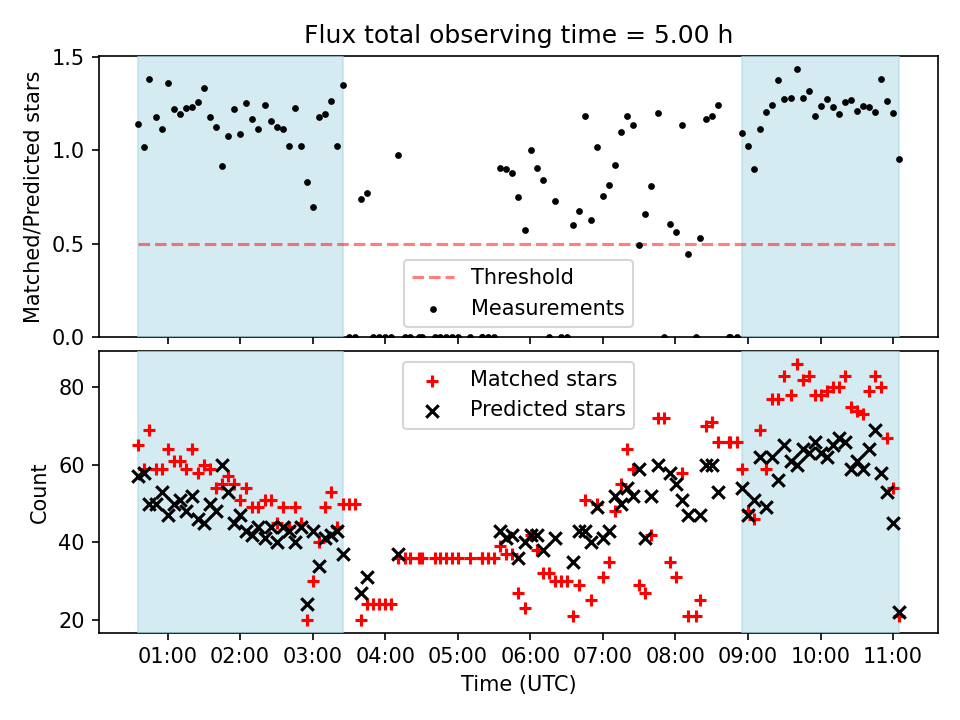 Flux total observing time = 5.00 h

Matched/Predicted stars

1.5
1.0
0.5
0.0

Threshold
Measurements

Count

80
60
40
20

Matched stars
Predicted stars

01:00 02:00 03:00 04:00 05:00 06:00 07:00 08:00 09:00 10:00 11:00

Time (UTC)